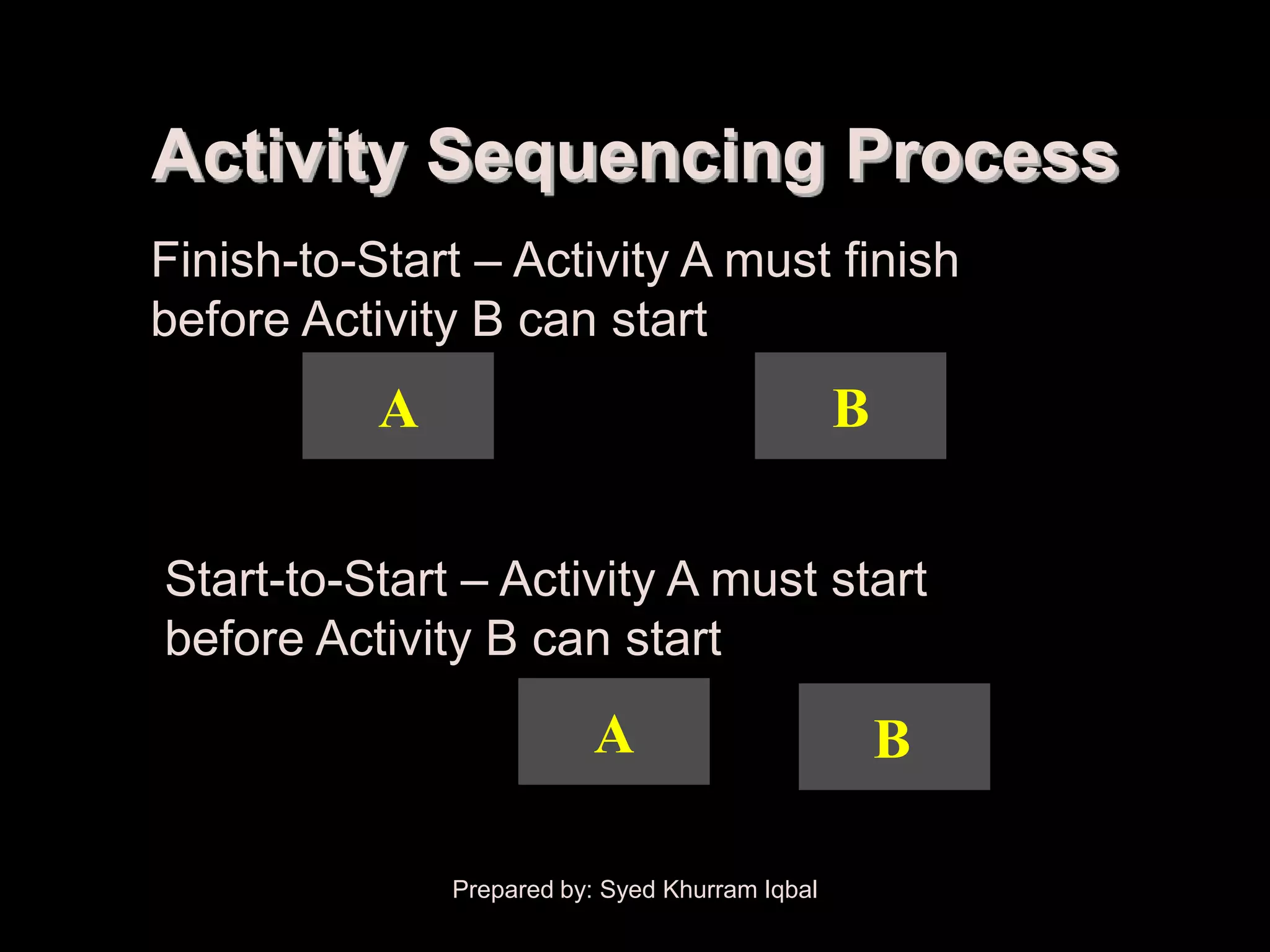 Activity Sequencing Process

Finish-to-Start – Activity A must finish before Activity B can start

A

B

Start-to-Start – Activity A must start before Activity B can start

A

B

Prepared by: Syed Khurram Iqbal